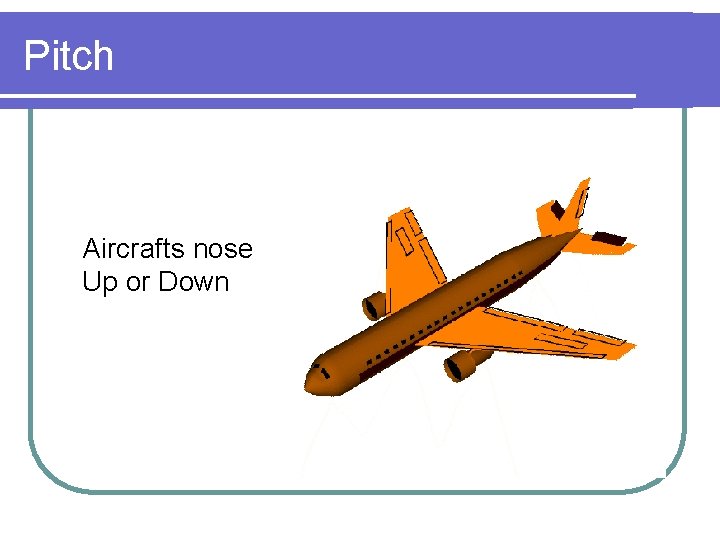 Pitch

Aircrafts nose
Up or Down